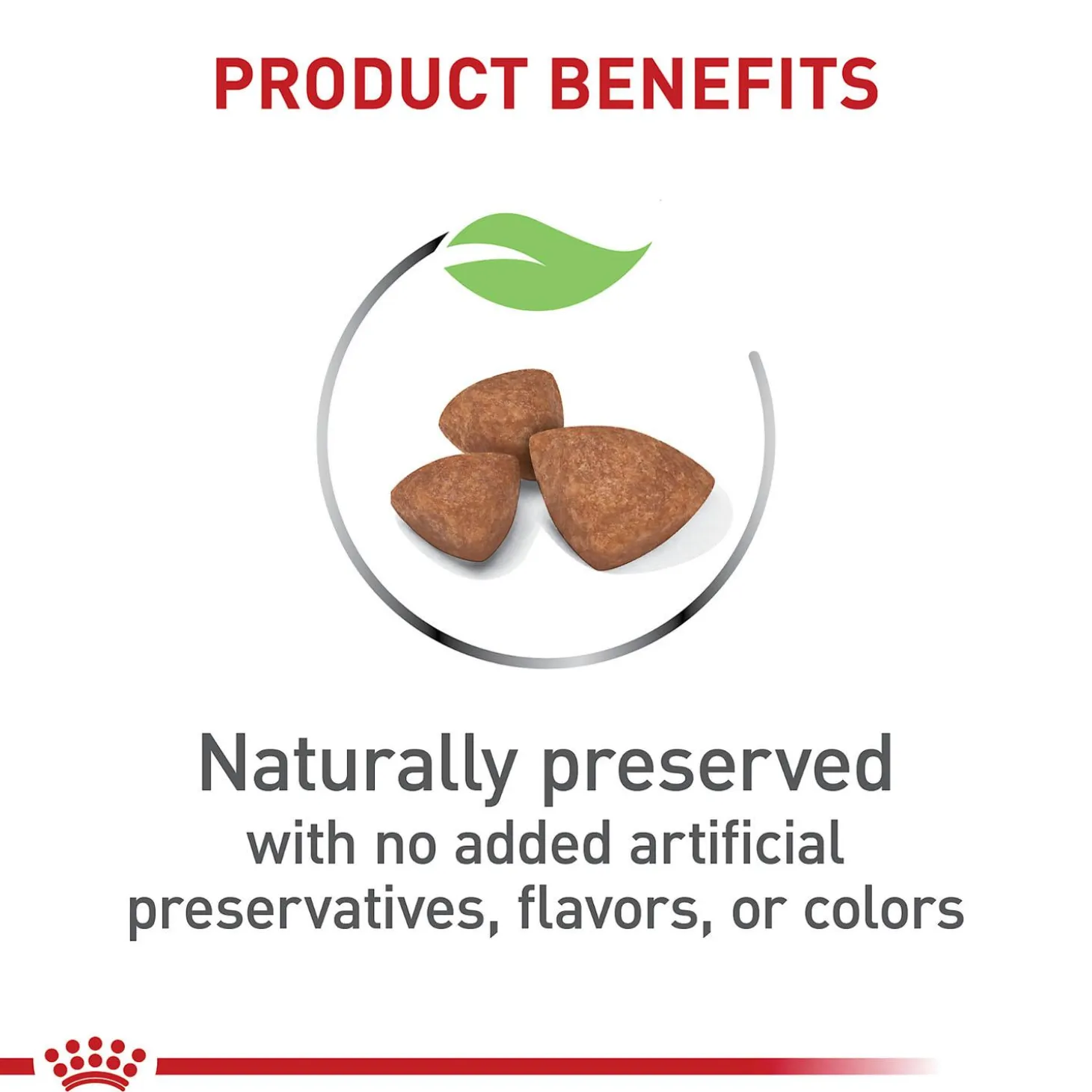 PRODUCT BENEFITS

Naturally preserved
with no added artificial preservatives, flavors, or colors